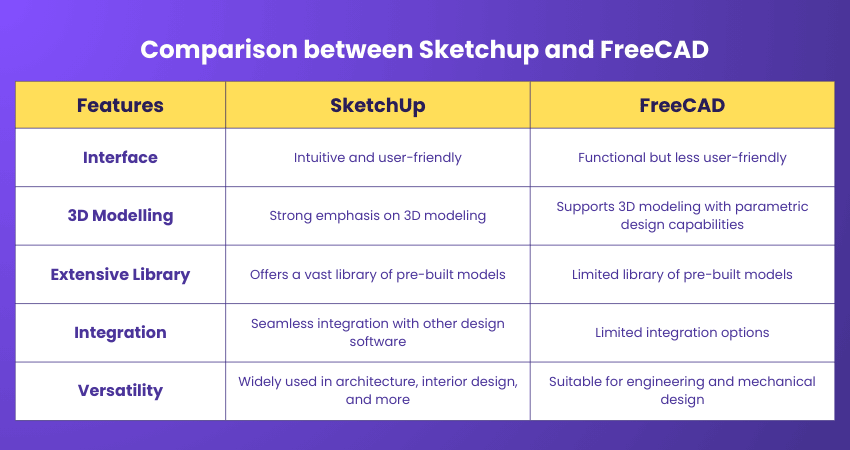 Comparison between Sketchup and FreeCAD

| Features | SketchUp | FreeCAD |
|---|---|---|
| Interface | Intuitive and user-friendly | Functional but less user-friendly |
| 3D Modelling | Strong emphasis on 3D modeling | Supports 3D modeling with parametric design capabilities |
| Extensive Library | Offers a vast library of pre-built models | Limited library of pre-built models |
| Integration | Seamless integration with other design software | Limited integration options |
| Versatility | Widely used in architecture, interior design, and more | Suitable for engineering and mechanical design |